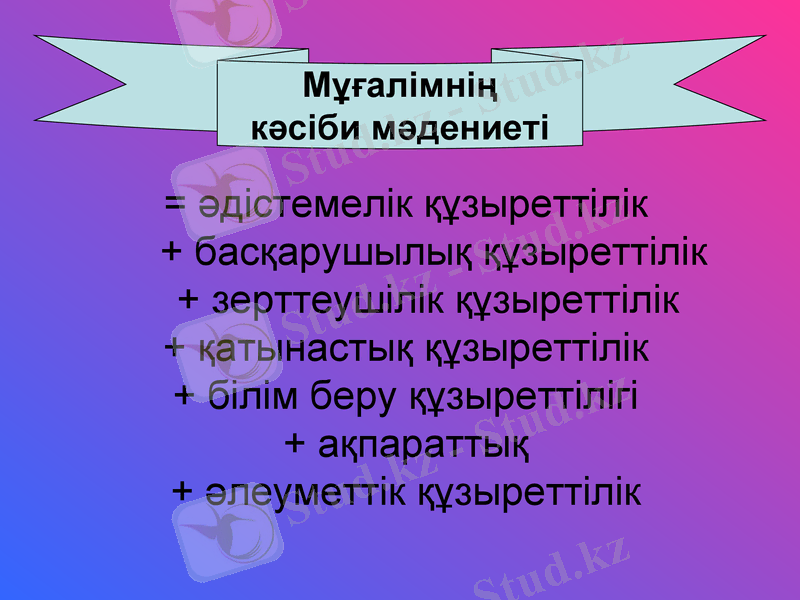 Мұғалімнің кәсіби мәдениеті

= әдістемелік құзыреттілік
+ басқарушылық құзыреттілік
+ зерттеушілік құзыреттілік
+ қатынастық құзыреттілік
+ білім беру құзыреттілігі
+ ақпараттық
+ әлеуметтік құзыреттілік

Stud.kz - Stud.kz
Stud.kz - Stud.kz
Stud.kz - Stud.kz
Stud.kz